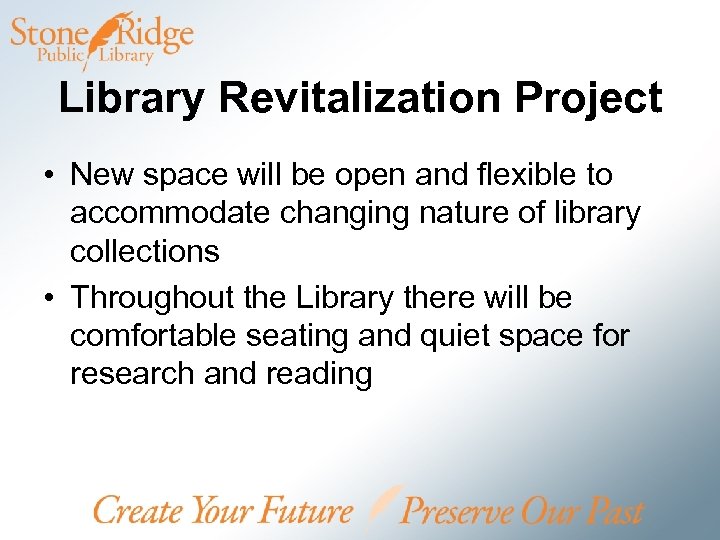 Stone Ridge Public Library

Library Revitalization Project

• New space will be open and flexible to accommodate changing nature of library collections

• Throughout the Library there will be comfortable seating and quiet space for research and reading

Create Your Future Preserve Our Past